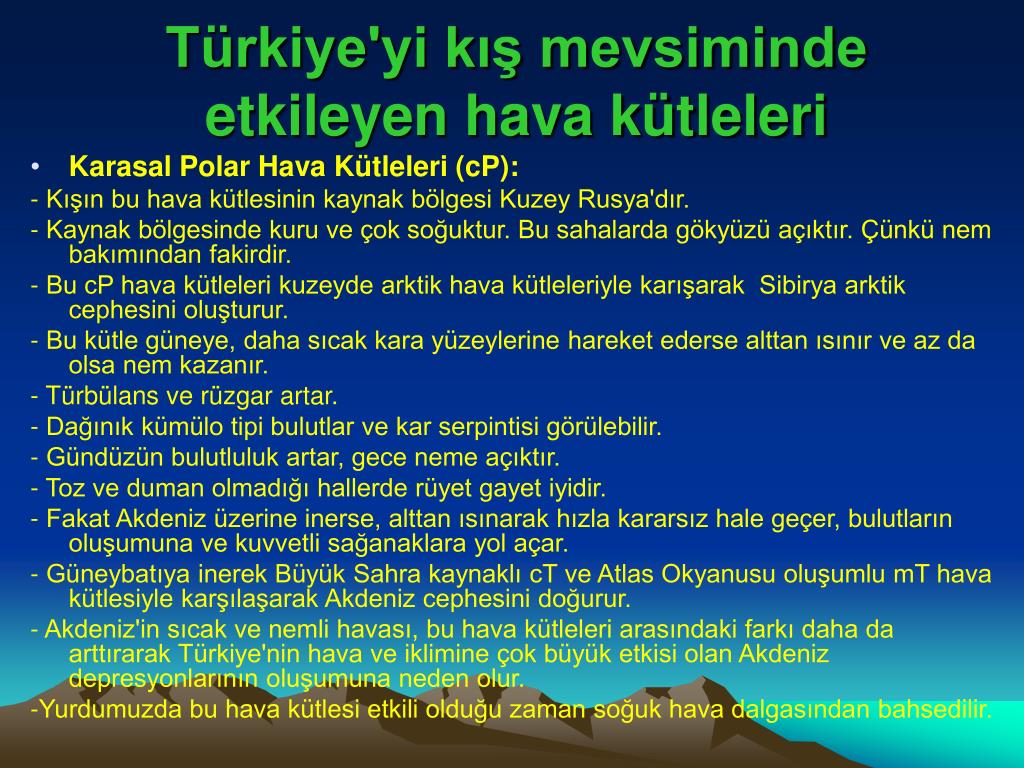 Türkiye'yi kış mevsiminde etkileyen hava kütleleri

• Karasal Polar Hava Kütleleri (cP):

- Kışın bu hava kütlesinin kaynak bölgesi Kuzey Rusya'dır.

- Kaynak bölgesinde kuru ve çok soğuktur. Bu sahalarda gökyüzü açıktır. Çünkü nem bakımından fakirdir.

- Bu cP hava kütleleri kuzeyde arktik hava kütleleriyle karışarak Sibirya arktik cephesini oluşturur.

- Bu kütle güneye, daha sıcak kara yüzeylerine hareket ederse alttan ısınır ve az da olsa nem kazanır.

- Türbülans ve rüzgar artar.

- Dağınık kümülo tipi bulutlar ve kar serpintisi görülebilir.

- Gündüzün bulutluluk artar, gece neme açıktır.

- Toz ve duman olmadığı hallerde rüyet gayet iyidir.

- Fakat Akdeniz üzerine inerse, alttan ısınarak hızla kararsız hale geçer, bulutların oluşumuna ve kuvvetli sağanaklara yol açar.

- Güneybatıya inerek Büyük Sahra kaynaklı cT ve Atlas Okyanusu oluşumlu mT hava kütlesiyle karşılaşarak Akdeniz cephesini doğurur.

- Akdeniz'in sıcak ve nemli havası, bu hava kütleleri arasındaki farkı daha da arttırarak Türkiye'nin hava ve iklimine çok büyük etkisi olan Akdeniz depresyonlarının oluşumuna neden olur.

-Yurdumuzda bu hava kütlesi etkili olduğu zaman soğuk hava dalgasından bahsedilir.